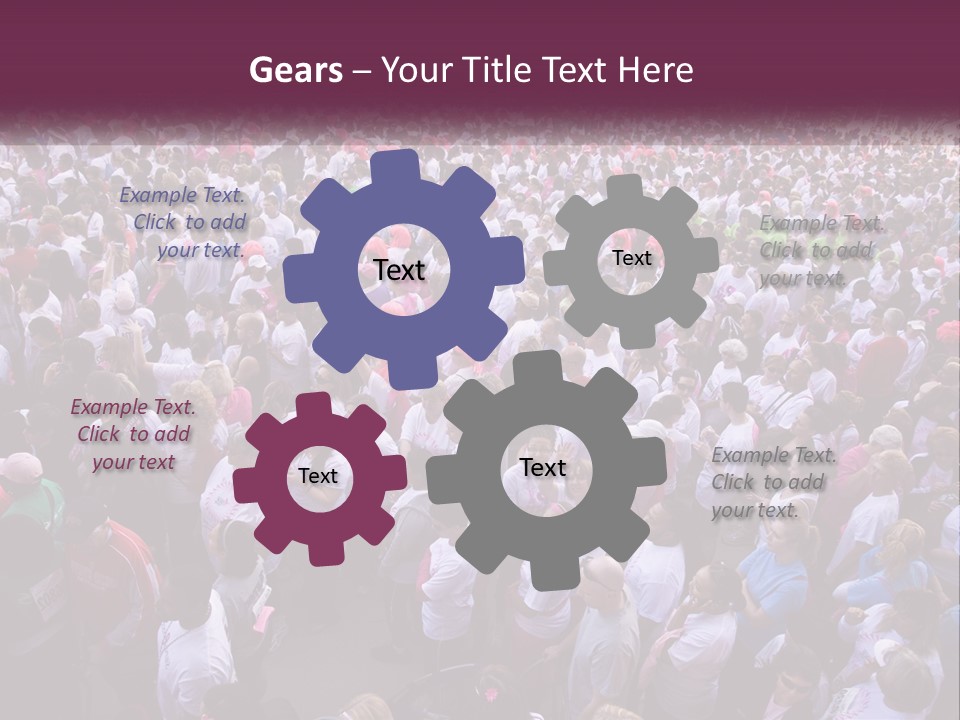 Gears – Your Title Text Here

Example Text. Click to add your text.

Text

Text

Example Text. Click to add your text.

Example Text. Click to add your text

Text

Text

Example Text. Click to add your text.